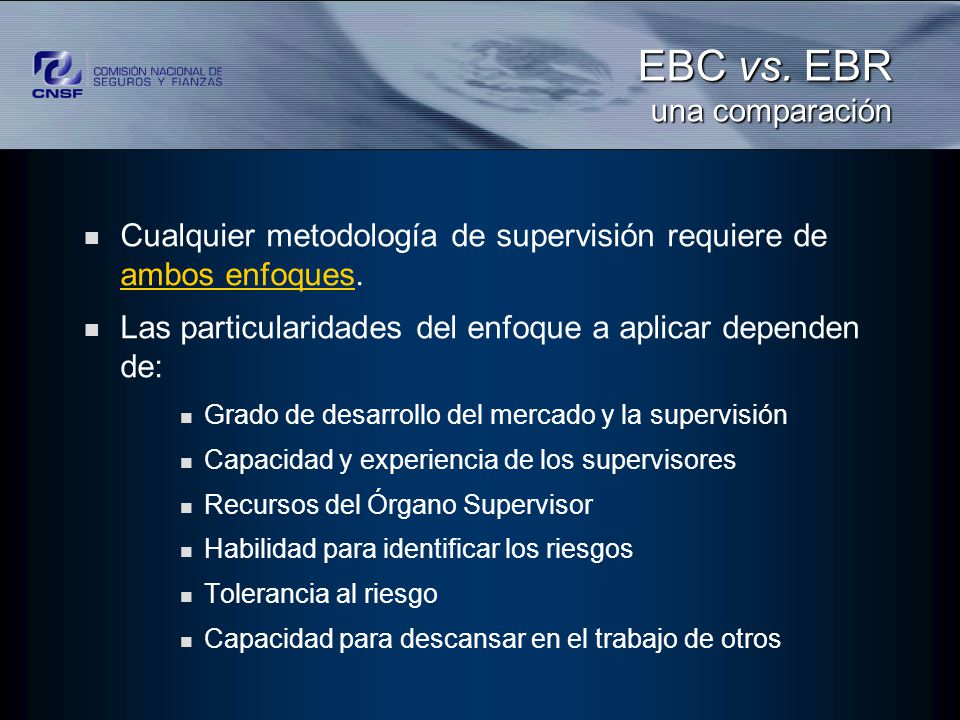 CNSF COMISIÓN NACIONAL DE SEGUROS Y FIANZAS

EBC vs. EBR
una comparación

- Cualquier metodología de supervisión requiere de ambos enfoques.
- Las particularidades del enfoque a aplicar dependen de:
  - Grado de desarrollo del mercado y la supervisión
  - Capacidad y experiencia de los supervisores
  - Recursos del Órgano Supervisor
  - Habilidad para identificar los riesgos
  - Tolerancia al riesgo
  - Capacidad para descansar en el trabajo de otros